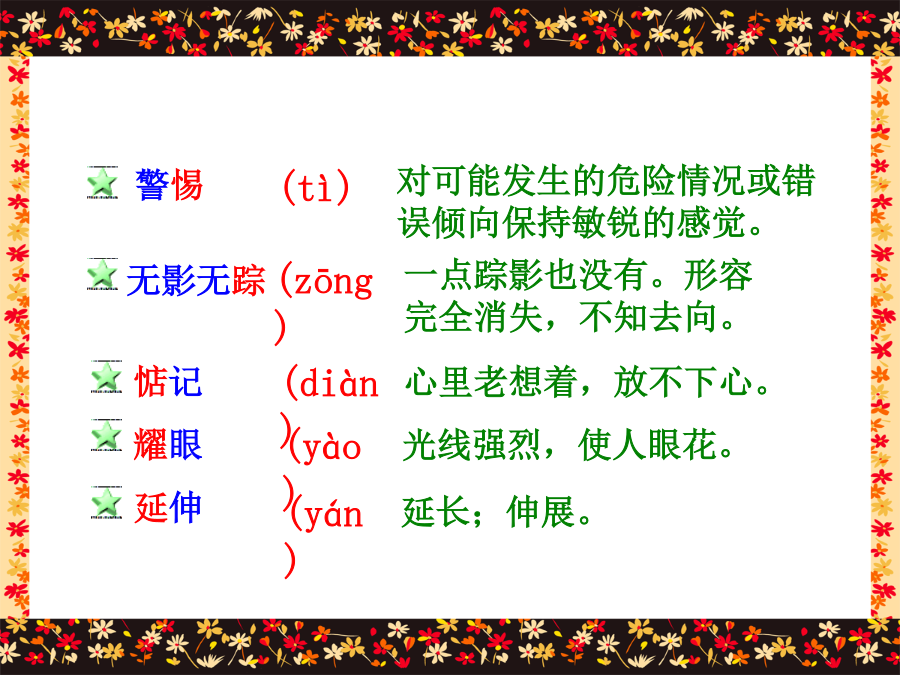 警惕 (tì) 对可能发生的危险情况或错误倾向保持敏锐的感觉。

无影无踪 (zōng) 一点踪影也没有。形容完全消失，不知去向。

惦记 (diàn) 心里老想着，放不下心。

耀眼 (yào) 光线强烈，使人眼花。

延伸 (yán) 延长；伸展。